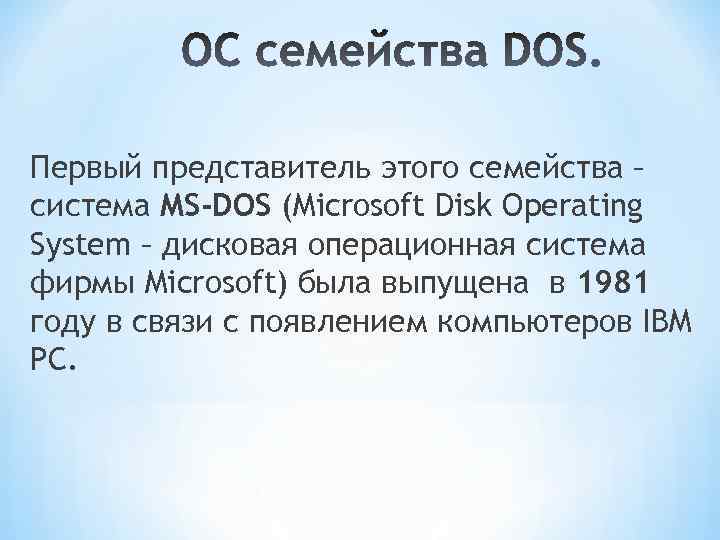 ОС семейства DOS.

Первый представитель этого семейства – система MS-DOS (Microsoft Disk Operating System – дисковая операционная система фирмы Microsoft) была выпущена в 1981 году в связи с появлением компьютеров IBM PC.